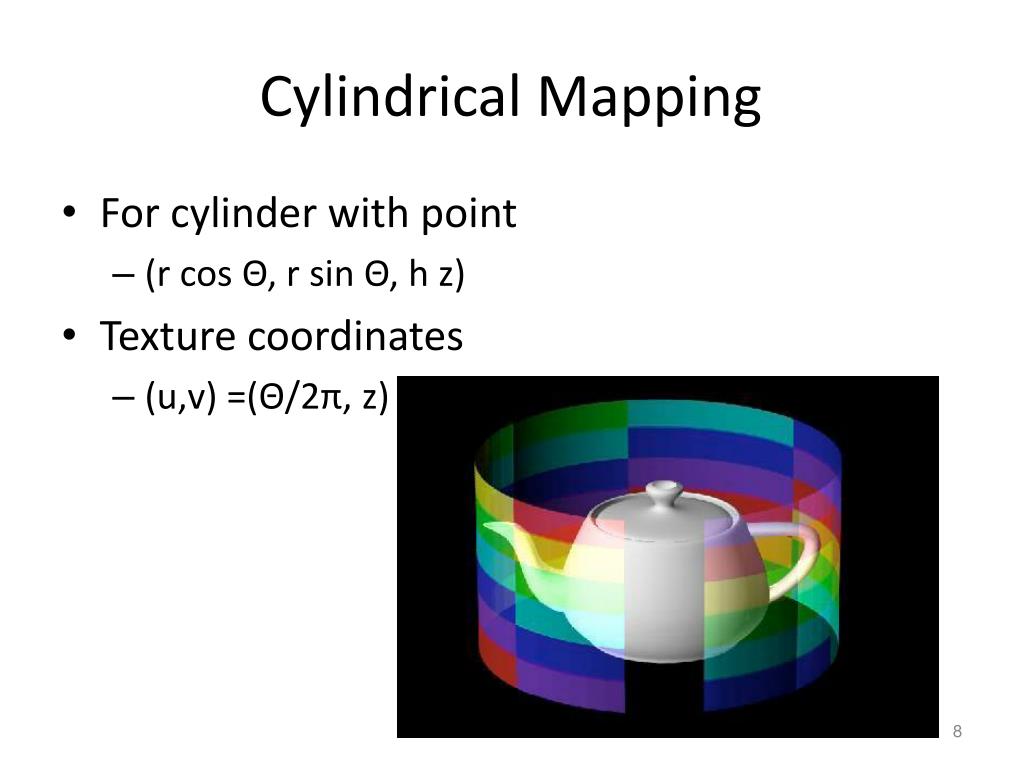 Cylindrical Mapping

• For cylinder with point
– (r cos Θ, r sin Θ, h z)

• Texture coordinates
– (u,v) =(Θ/2π, z)

8